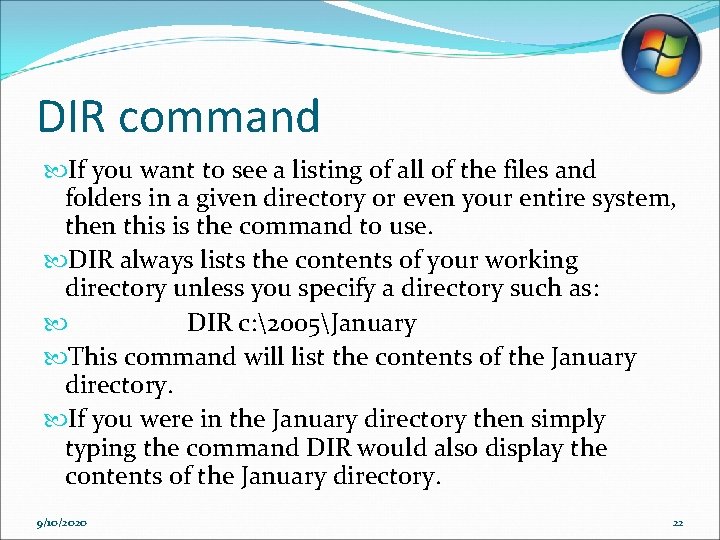 DIR command

If you want to see a listing of all of the files and folders in a given directory or even your entire system, then this is the command to use.

DIR always lists the contents of your working directory unless you specify a directory such as:

DIR c:\2005\January

This command will list the contents of the January directory.

If you were in the January directory then simply typing the command DIR would also display the contents of the January directory.

9/10/2020

22